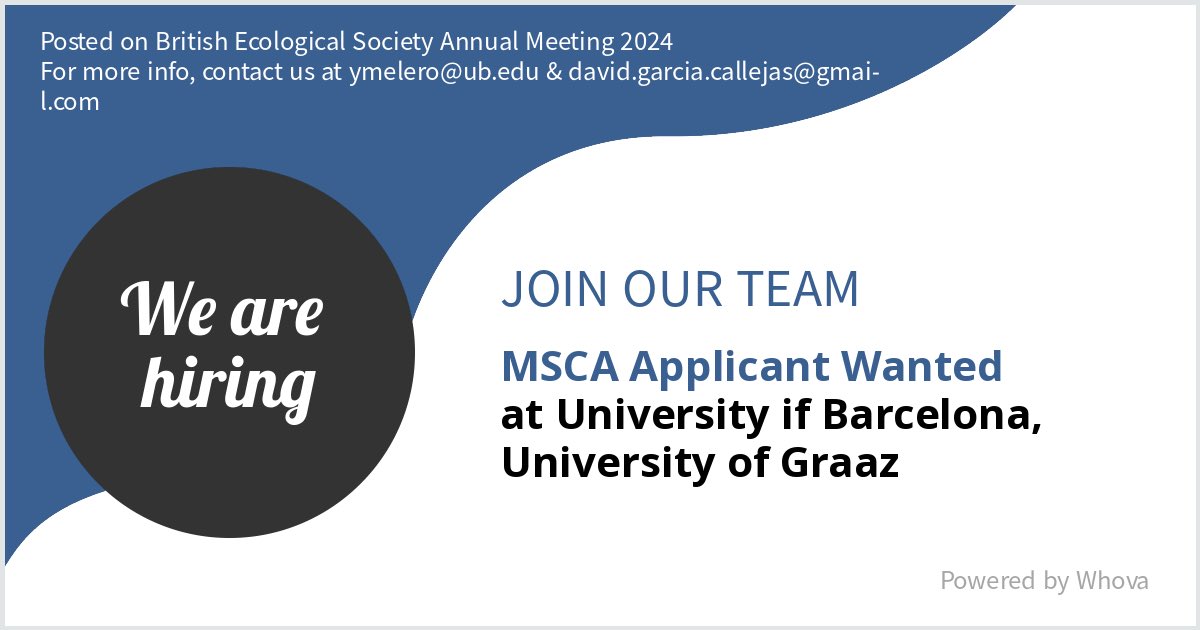 Posted on British Ecological Society Annual Meeting 2024
For more info, contact us at ymelero@ub.edu & david.garcia.callejas@gmail.com

We are hiring

JOIN OUR TEAM

MSCA Applicant Wanted
at University if Barcelona, University of Graaz

Powered by Whova